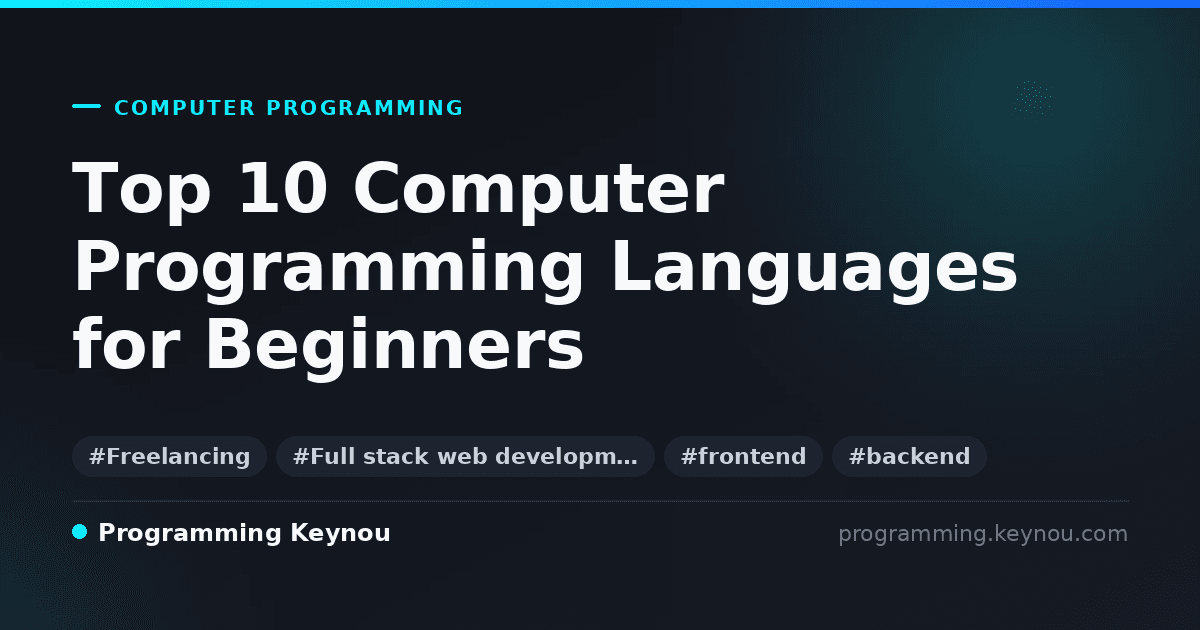 COMPUTER PROGRAMMING

Top 10 Computer Programming Languages for Beginners

#Freelancing #Full stack web developm… #frontend #backend

Programming Keynou

programming.keynou.com